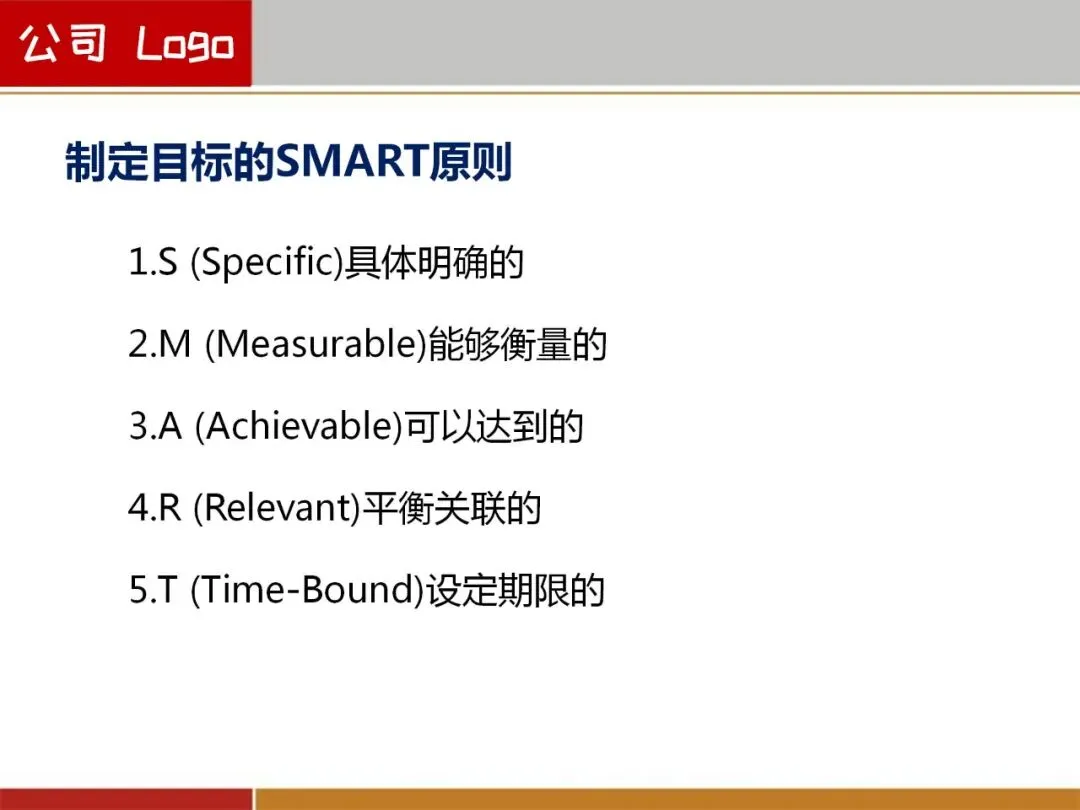 公司 Logo

制定目标的SMART原则

1.S (Specific)具体明确的

2.M (Measurable)能够衡量的

3.A (Achievable)可以达到的

4.R (Relevant)平衡关联的

5.T (Time-Bound)设定期限的